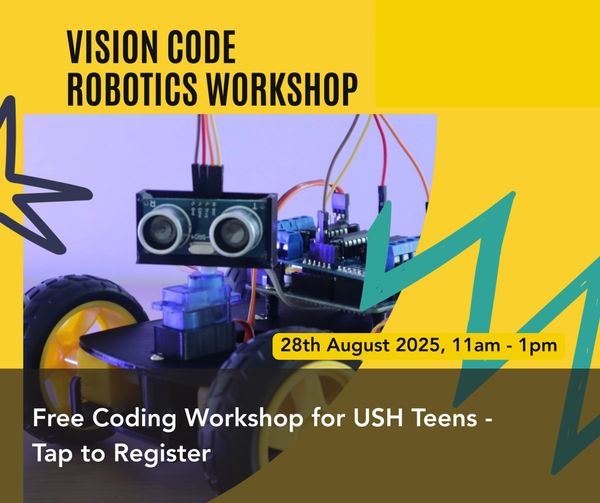 VISION CODE
ROBOTICS WORKSHOP

28th August 2025, 11am - 1pm

Free Coding Workshop for USH Teens - Tap to Register